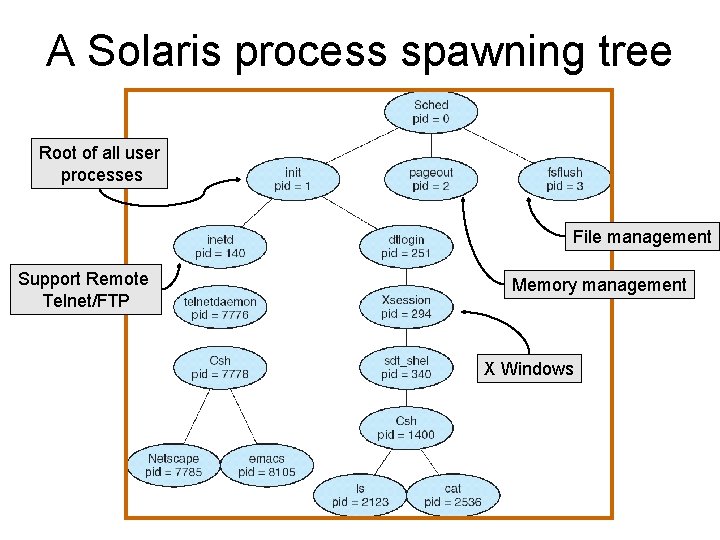 A Solaris process spawning tree

Sched
pid = 0

Root of all user processes

init
pid = 1

pageout
pid = 2

fsflush
pid = 3

File management

inetd
pid = 140

dtlogin
pid = 251

Support Remote Telnet/FTP

Memory management

telnetdaemon
pid = 7776

Xsession
pid = 294

X Windows

Csh
pid = 7778

sdt_shel
pid = 340

Csh
pid = 1400

Netscape
pid = 7785

emacs
pid = 8105

ls
pid = 2123

cat
pid = 2536